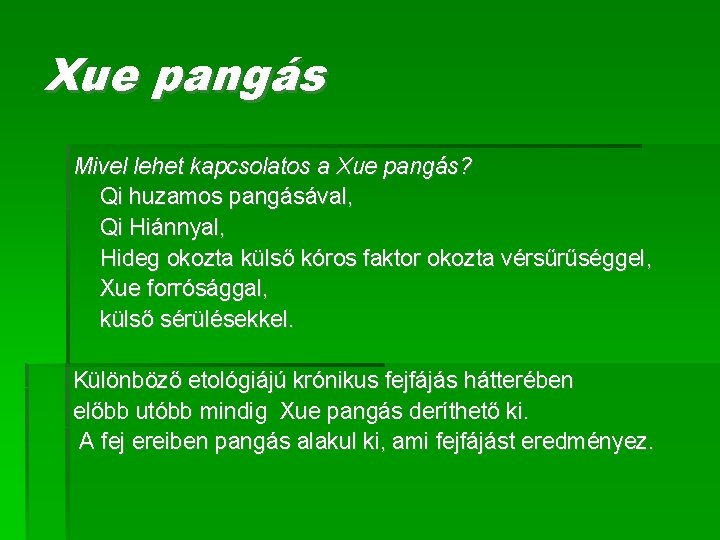 Xue pangás

Mivel lehet kapcsolatos a Xue pangás?
Qi huzamos pangásával,
Qi Hiánnyal,
Hideg okozta külső kóros faktor okozta vérsűrűséggel,
Xue forrósággal,
külső sérülésekkel.

Különböző etológiájú krónikus fejfájás hátterében előbb utóbb mindig Xue pangás deríthető ki.
A fej ereiben pangás alakul ki, ami fejfájást eredményez.